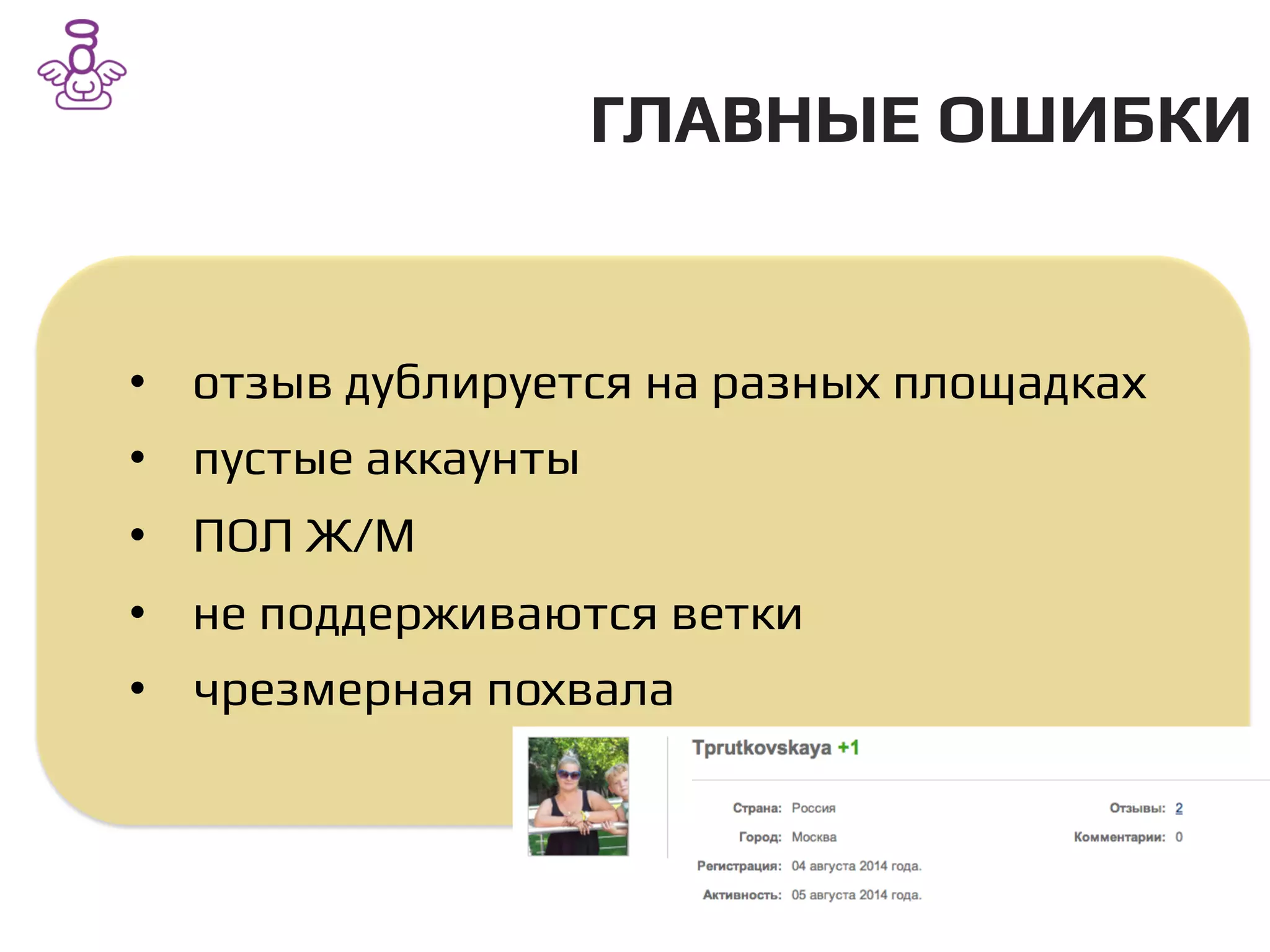 ГЛАВНЫЕ ОШИБКИ

• отзыв дублируется на разных площадках
• пустые аккаунты
• ПОЛ Ж/М
• не поддерживаются ветки
• чрезмерная похвала

Tprutkovskaya +1

Страна: Россия
Город: Москва
Регистрация: 04 августа 2014 года.
Активность: 05 августа 2014 года.

Отзывы: 2
Комментарии: 0